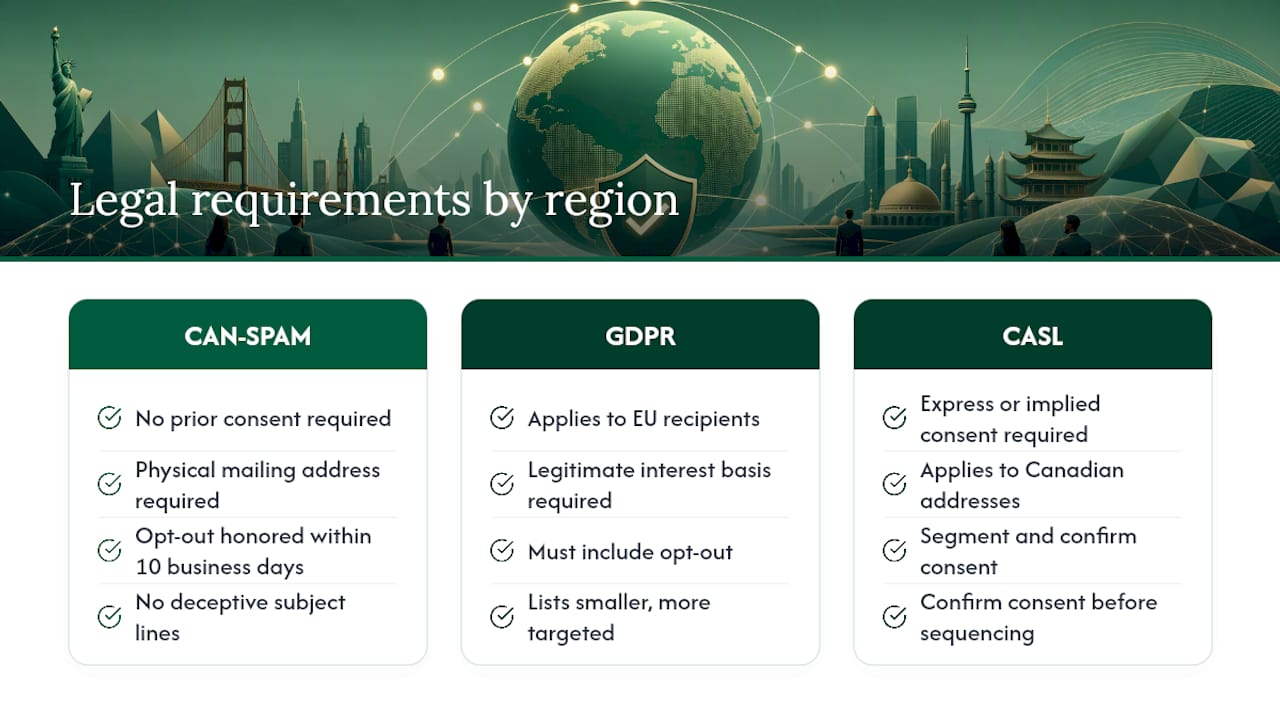 Legal requirements by region

CAN-SPAM

No prior consent required

Physical mailing address required

Opt-out honored within 10 business days

No deceptive subject lines

GDPR

Applies to EU recipients

Legitimate interest basis required

Must include opt-out

Lists smaller, more targeted

CASL

Express or implied consent required

Applies to Canadian addresses

Segment and confirm consent

Confirm consent before sequencing